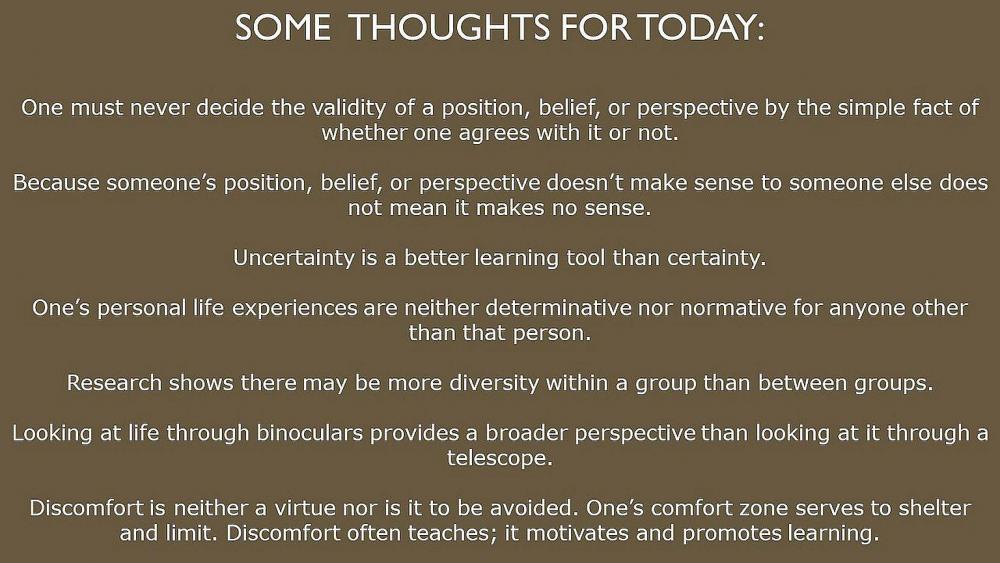 SOME THOUGHTS FOR TODAY:

One must never decide the validity of a position, belief, or perspective by the simple fact of whether one agrees with it or not.

Because someone's position, belief, or perspective doesn't make sense to someone else does not mean it makes no sense.

Uncertainty is a better learning tool than certainty.

One's personal life experiences are neither determinative nor normative for anyone other than that person.

Research shows there may be more diversity within a group than between groups.

Looking at life through binoculars provides a broader perspective than looking at it through a telescope.

Discomfort is neither a virtue nor is it to be avoided. One's comfort zone serves to shelter and limit. Discomfort often teaches; it motivates and promotes learning.